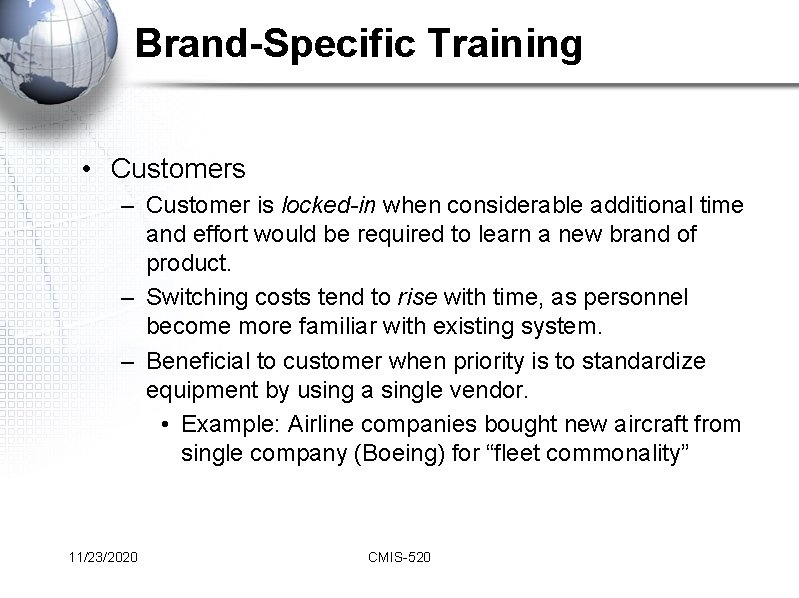 Brand-Specific Training

• Customers
– Customer is locked-in when considerable additional time and effort would be required to learn a new brand of product.
– Switching costs tend to rise with time, as personnel become more familiar with existing system.
– Beneficial to customer when priority is to standardize equipment by using a single vendor.
• Example: Airline companies bought new aircraft from single company (Boeing) for “fleet commonality”

11/23/2020

CMIS-520